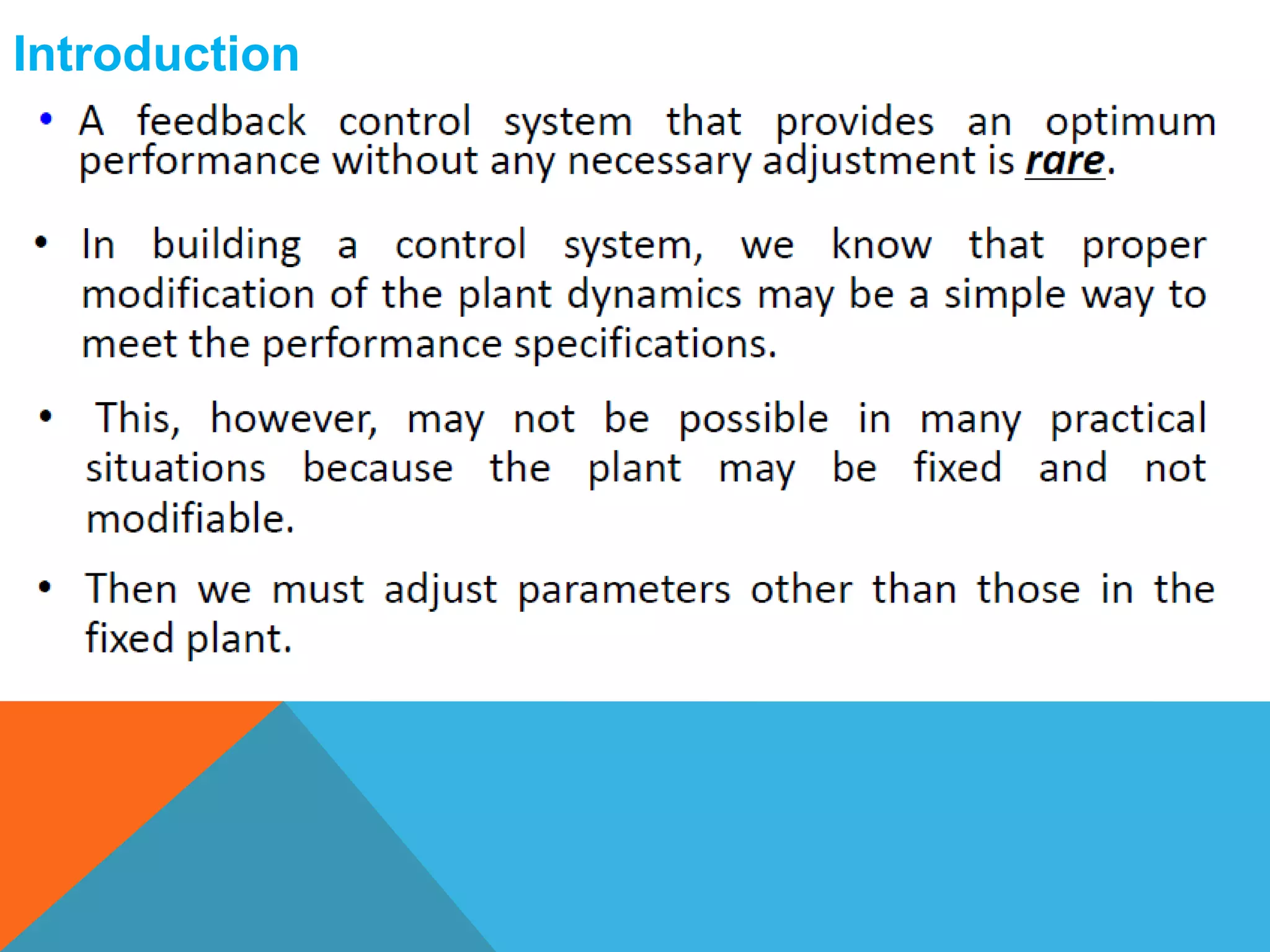 Introduction

• A feedback control system that provides an optimum performance without any necessary adjustment is rare.

• In building a control system, we know that proper modification of the plant dynamics may be a simple way to meet the performance specifications.

• This, however, may not be possible in many practical situations because the plant may be fixed and not modifiable.

• Then we must adjust parameters other than those in the fixed plant.